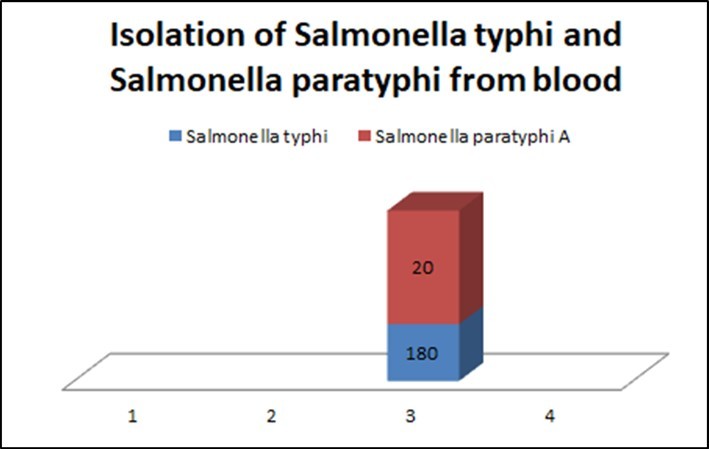 Isolation of Salmonella typhi and Salmonella paratyphi from blood

Salmonella typhi
Salmonella paratyphi A

20

180

1
2
3
4